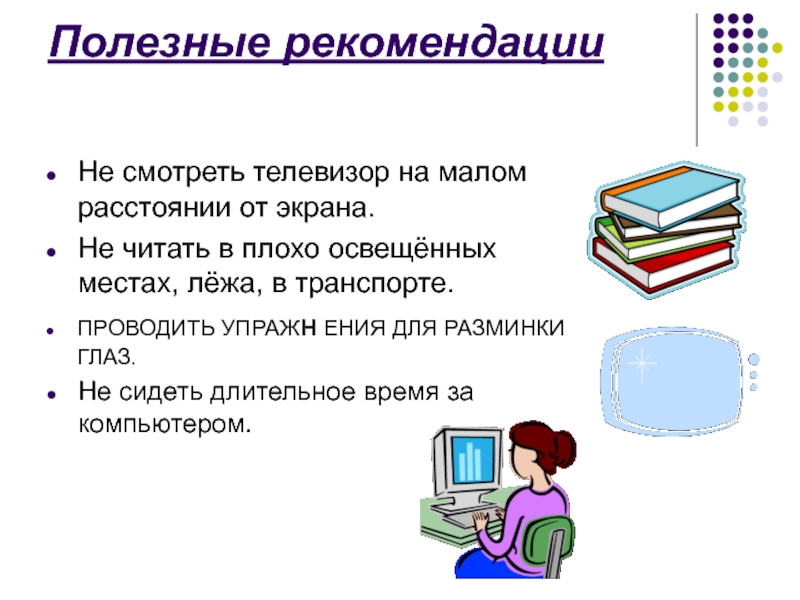 Полезные рекомендации

- Не смотреть телевизор на малом расстоянии от экрана.
- Не читать в плохо освещённых местах, лёжа, в транспорте.
- ПРОВОДИТЬ УПРАЖН ЕНИЯ ДЛЯ РАЗМИНКИ ГЛАЗ.
- Не сидеть длительное время за компьютером.